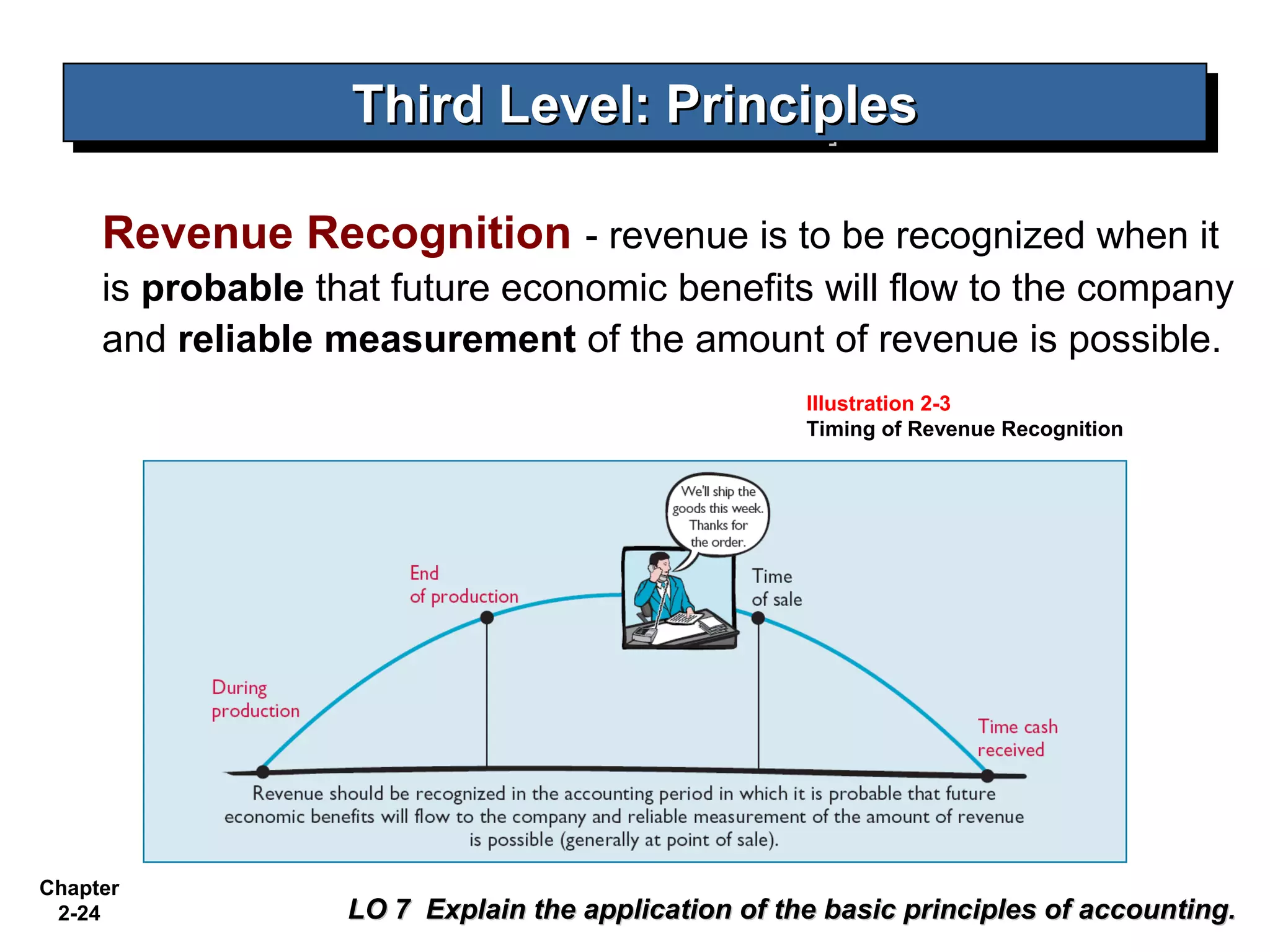 Third Level: Principles

Revenue Recognition - revenue is to be recognized when it is probable that future economic benefits will flow to the company and reliable measurement of the amount of revenue is possible.

Illustration 2-3
Timing of Revenue Recognition

We'll ship the goods this week. Thanks for the order.

End of production

Time of sale

During production

Time cash received

Revenue should be recognized in the accounting period in which it is probable that future economic benefits will flow to the company and reliable measurement of the amount of revenue is possible (generally at point of sale).

Chapter 2-24

LO 7 Explain the application of the basic principles of accounting.